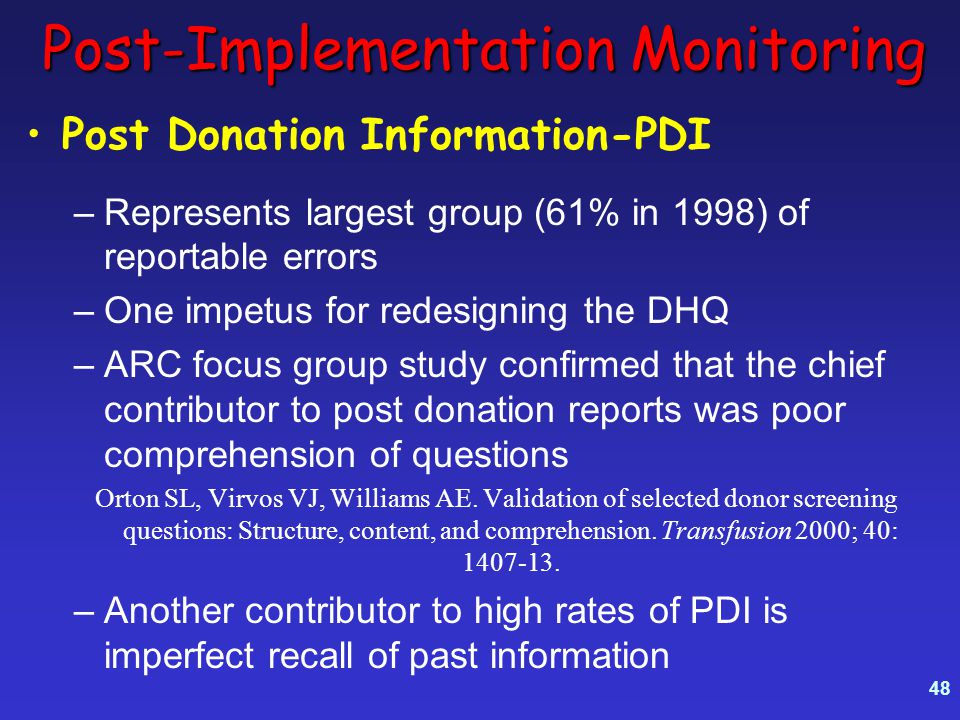 Post-Implementation Monitoring

• Post Donation Information-PDI

– Represents largest group (61% in 1998) of reportable errors

– One impetus for redesigning the DHQ

– ARC focus group study confirmed that the chief contributor to post donation reports was poor comprehension of questions

Orton SL, Virvos VJ, Williams AE. Validation of selected donor screening questions: Structure, content, and comprehension. Transfusion 2000; 40: 1407-13.

– Another contributor to high rates of PDI is imperfect recall of past information

48